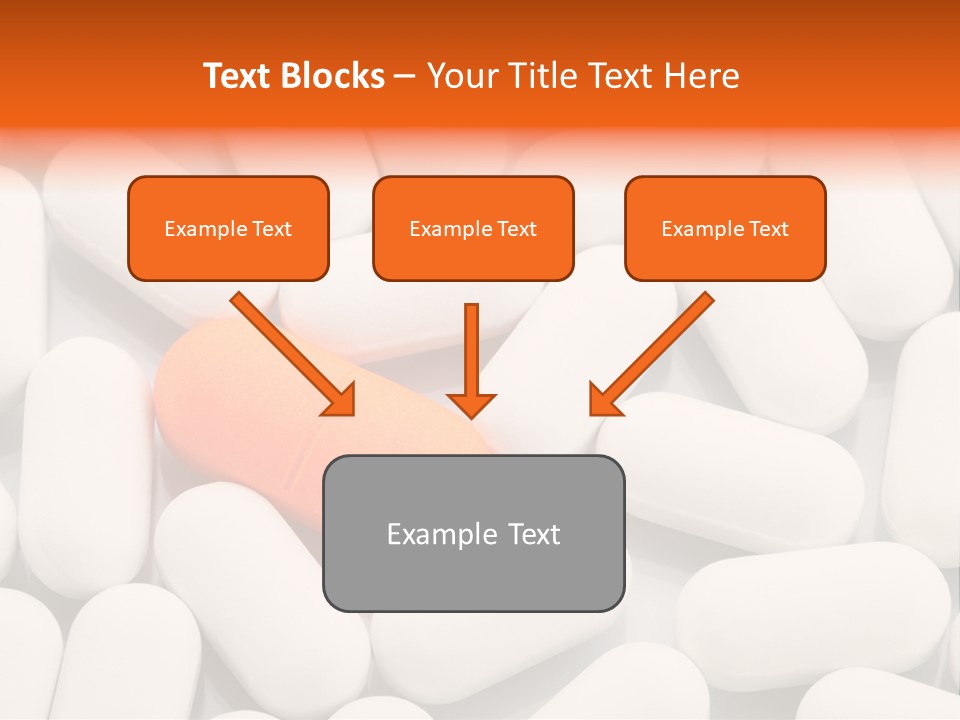 Text Blocks – Your Title Text Here

Example Text

Example Text

Example Text

Example Text